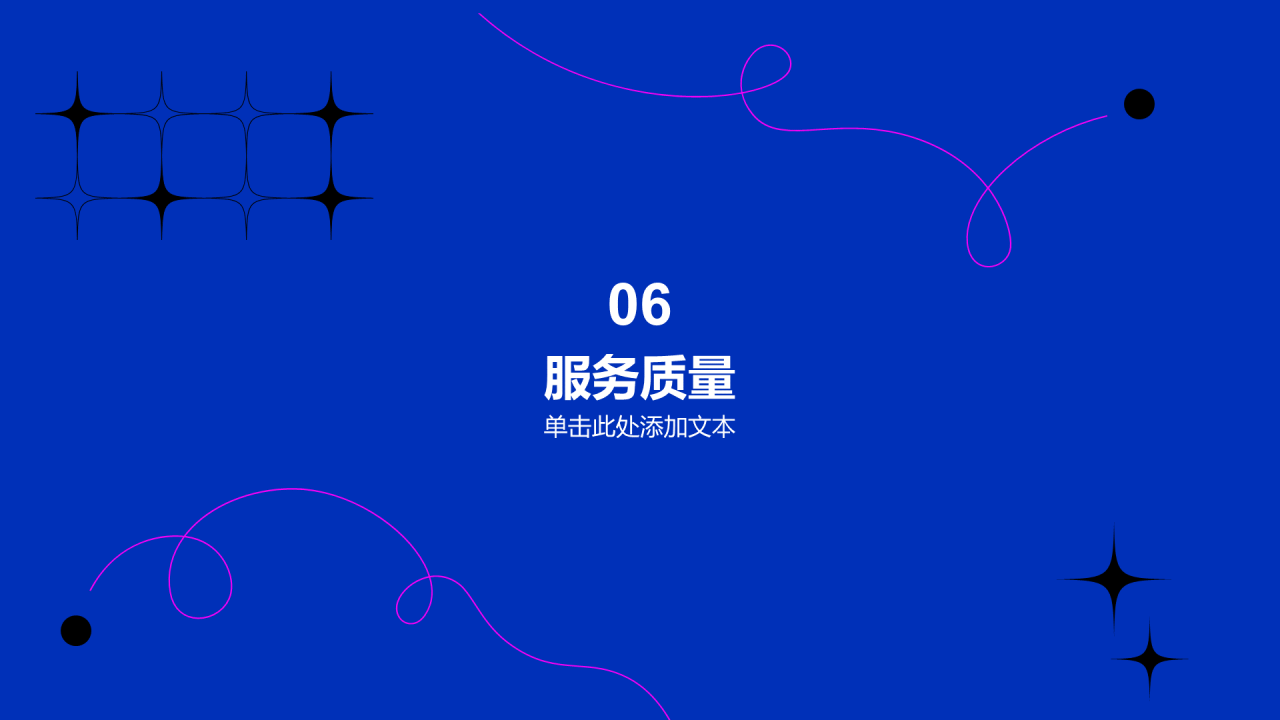 06

服务质量

单击此处添加文本